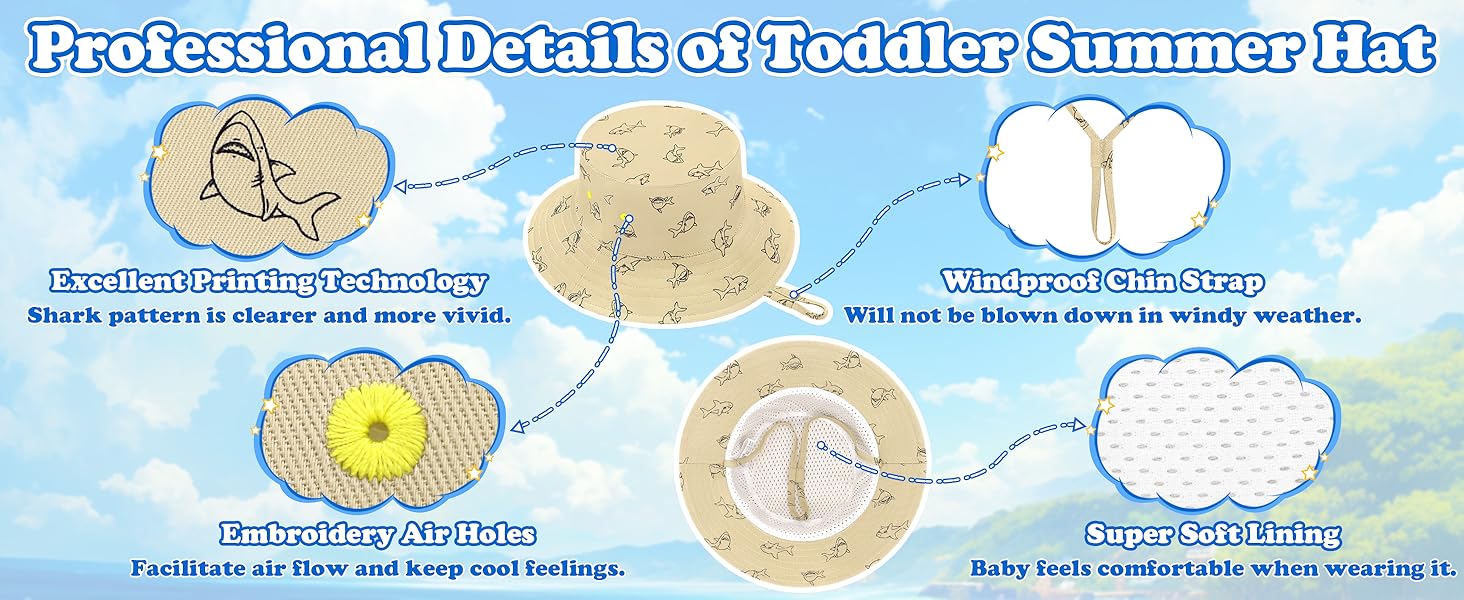 Professional Details of Toddler Summer Hat

Excellent Printing Technology
Shark pattern is clearer and more vivid.

Windproof Chin Strap
Will not be blown down in windy weather.

Embroidery Air Holes
Facilitate air flow and keep cool feelings.

Super Soft Lining
Baby feels comfortable when wearing it.